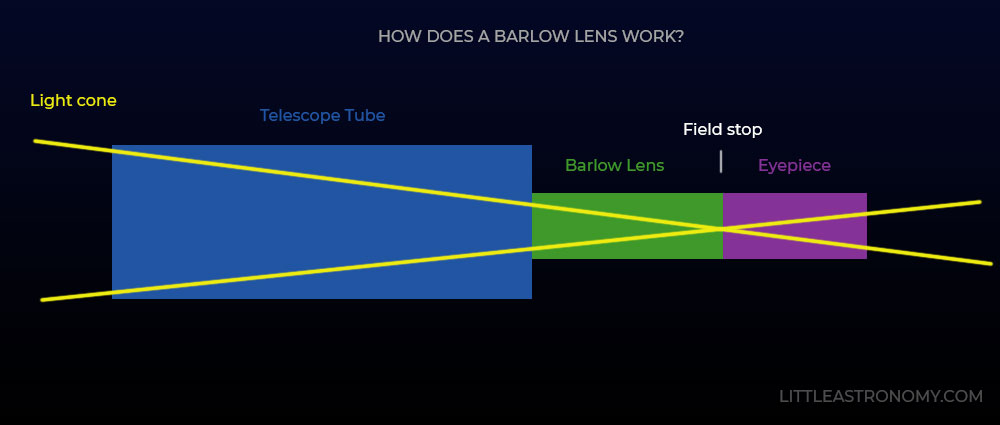 HOW DOES A BARLOW LENS WORK?

Light cone

Telescope Tube

Field stop

Barlow Lens

Eyepiece

LITTLEASTRONOMY.COM